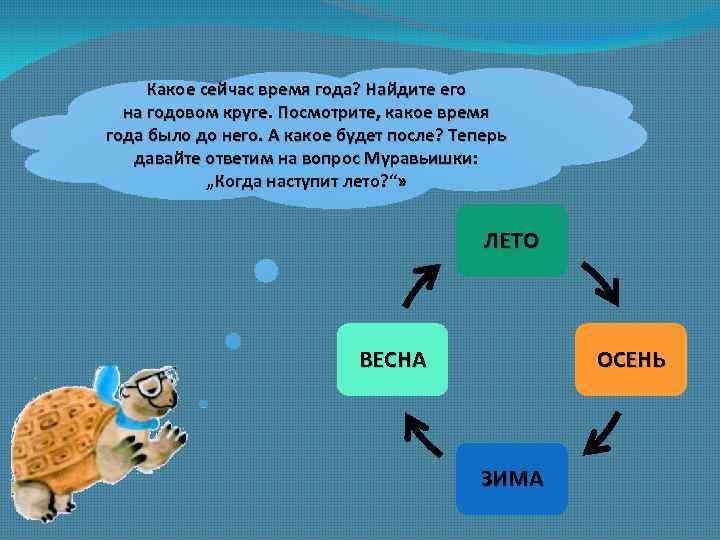 Какое сейчас время года? Найдите его на годовом круге. Посмотрите, какое время года было до него. А какое будет после? Теперь давайте ответим на вопрос Муравьишки: „Когда наступит лето?“»

ЛЕТО

ОСЕНЬ

ЗИМА

ВЕСНА